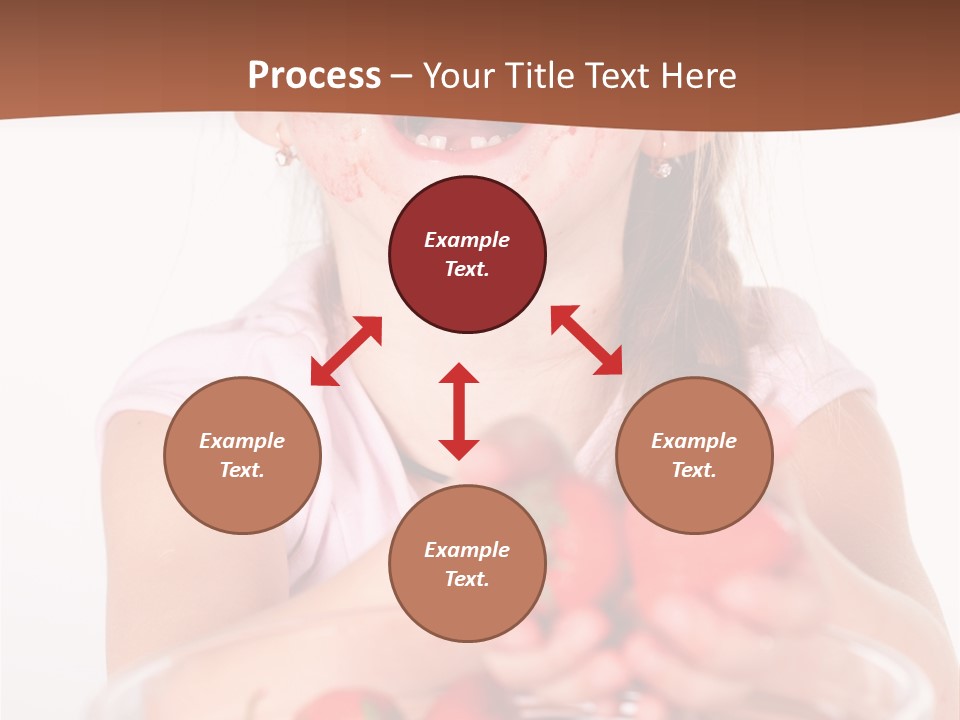 Process – Your Title Text Here

Example Text.

Example Text.

Example Text.

Example Text.